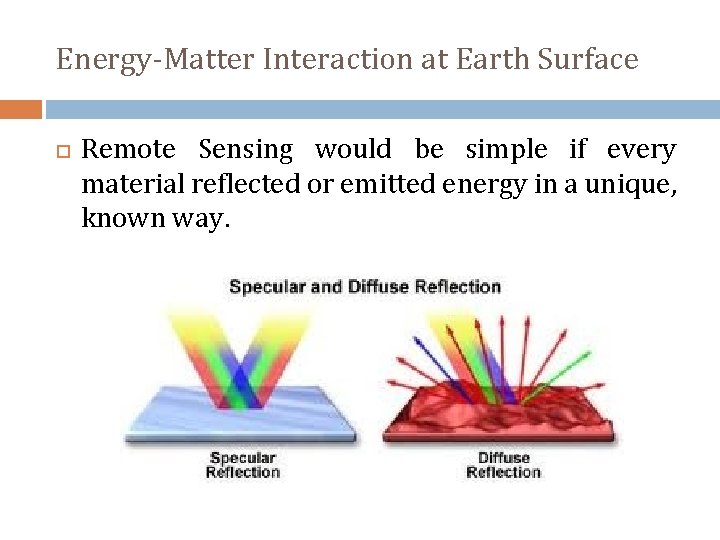 Energy-Matter Interaction at Earth Surface

Remote Sensing would be simple if every material reflected or emitted energy in a unique, known way.

Specular and Diffuse Reflection

Specular Reflection

Diffuse Reflection